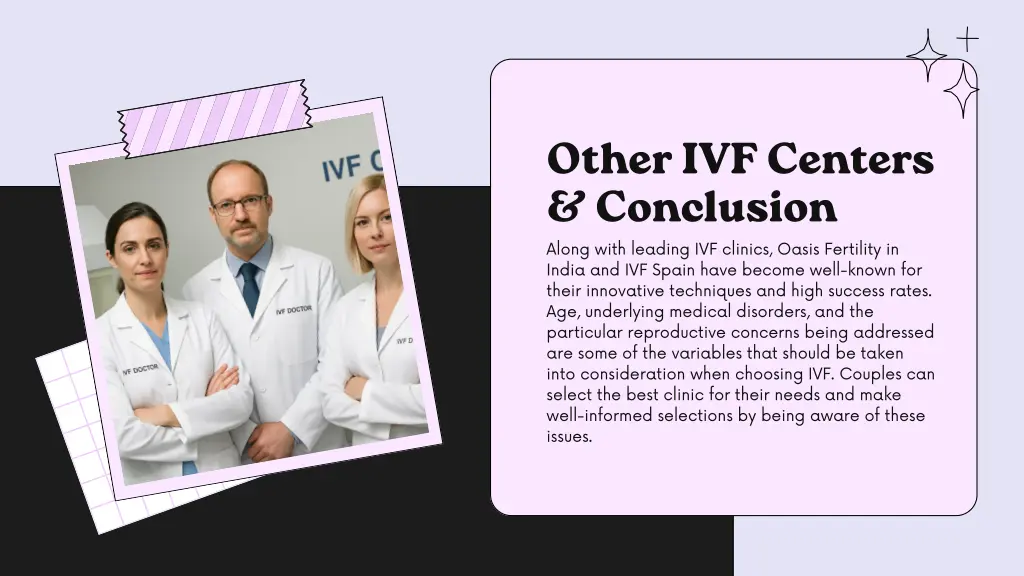 IVF C

IVF DOCTOR

IVF DOCTOR

IVF D

Other IVF Centers & Conclusion

Along with leading IVF clinics, Oasis Fertility in India and IVF Spain have become well-known for their innovative techniques and high success rates. Age, underlying medical disorders, and the particular reproductive concerns being addressed are some of the variables that should be taken into consideration when choosing IVF. Couples can select the best clinic for their needs and make well-informed selections by being aware of these issues.